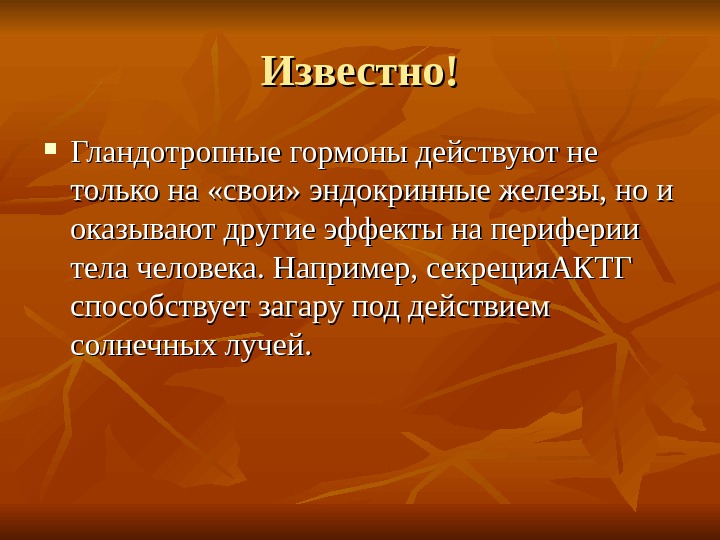 Известно!

Гландотропные гормоны действуют не только на «свои» эндокринные железы, но и оказывают другие эффекты на периферии тела человека. Например, секрецияАКТГ способствует загару под действием солнечных лучей.